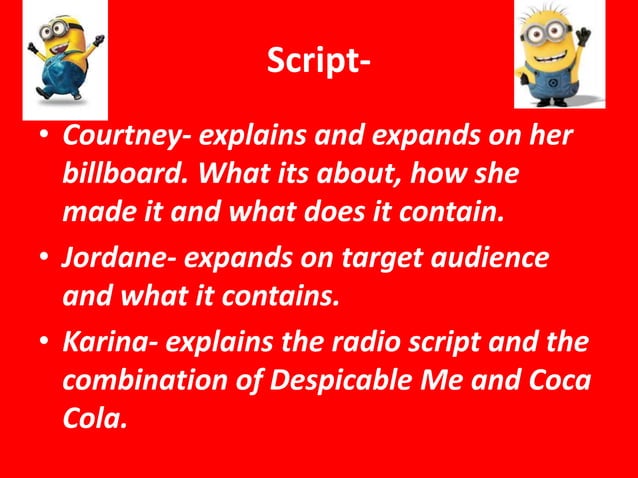 Script-

• Courtney- explains and expands on her billboard. What its about, how she made it and what does it contain.

• Jordane- expands on target audience and what it contains.

• Karina- explains the radio script and the combination of Despicable Me and Coca Cola.